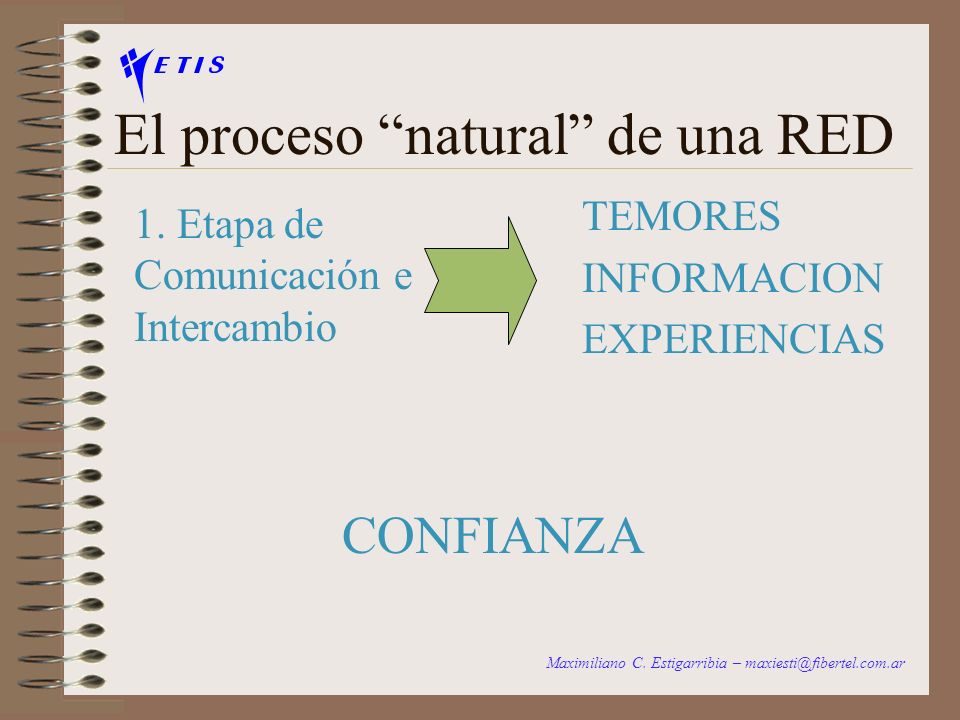 ETIS

El proceso “natural” de una RED

1. Etapa de Comunicación e Intercambio

TEMORES
INFORMACION
EXPERIENCIAS

CONFIANZA

Maximiliano C. Estigarribia – maxiesti@fibertel.com.ar